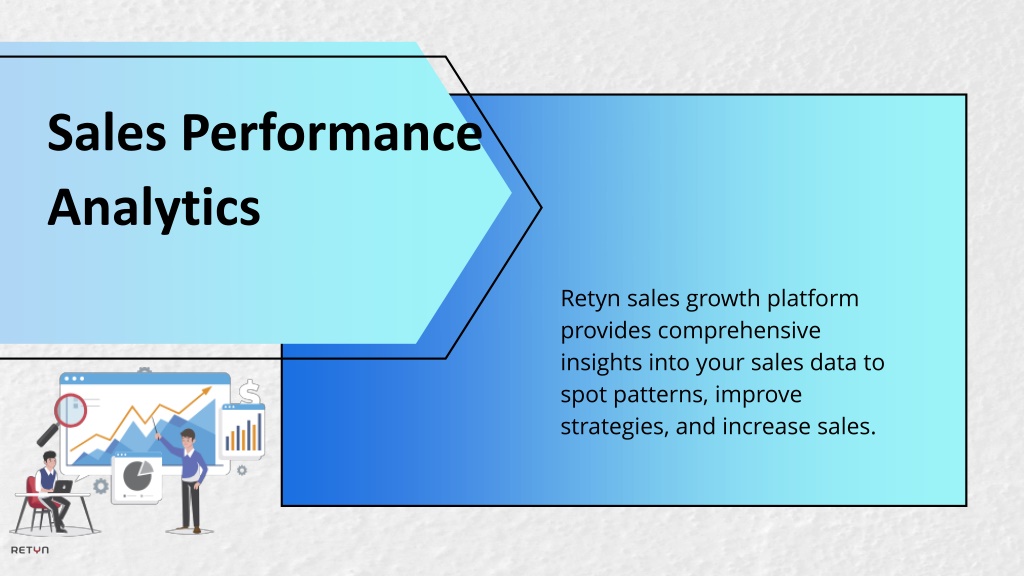 Sales Performance Analytics

Retyn sales growth platform provides comprehensive insights into your sales data to spot patterns, improve strategies, and increase sales.

RETYN